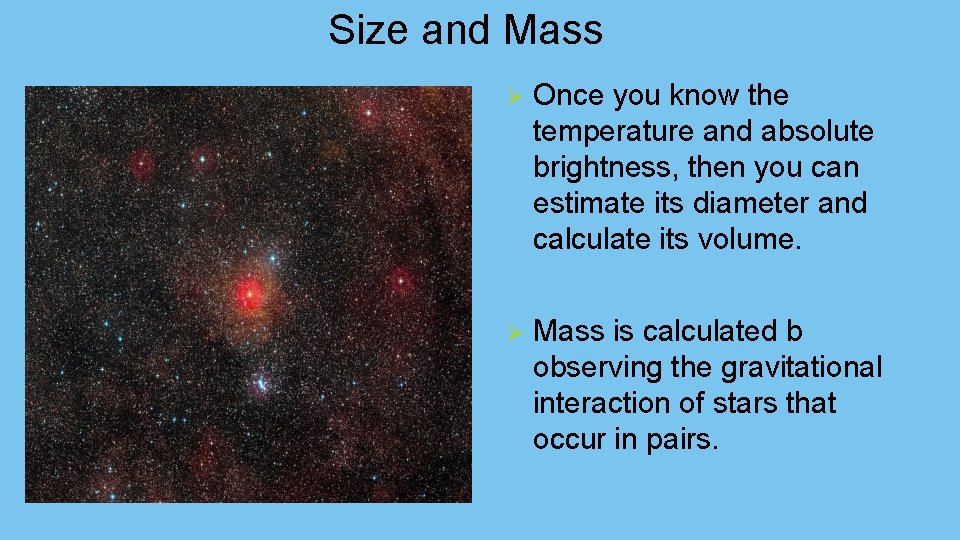 Size and Mass

➢ Once you know the temperature and absolute brightness, then you can estimate its diameter and calculate its volume.

➢ Mass is calculated b observing the gravitational interaction of stars that occur in pairs.